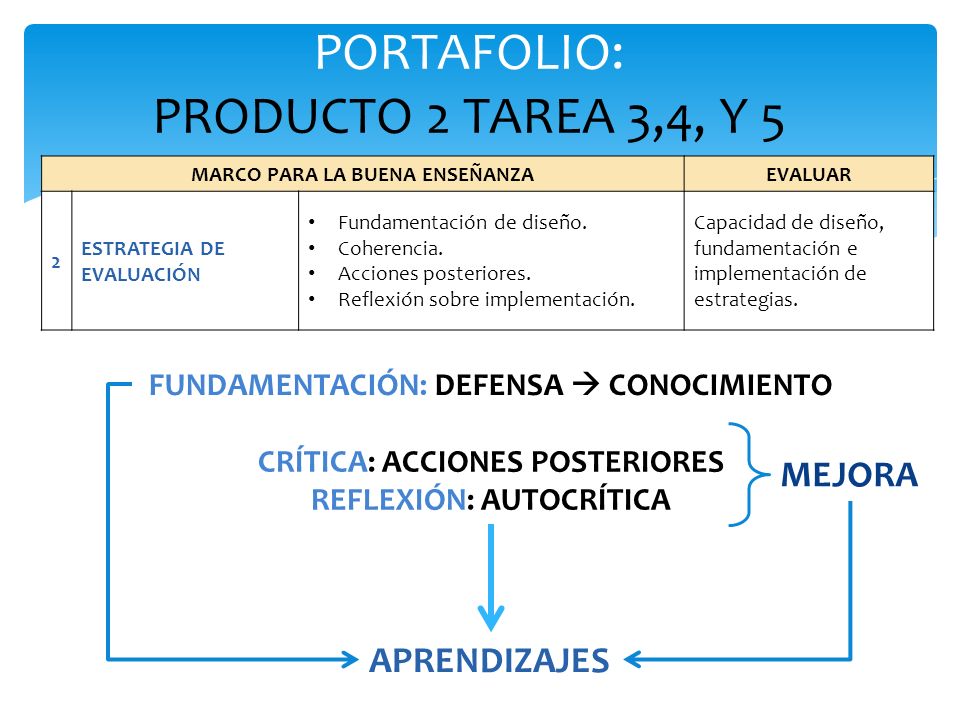 PORTAFOLIO:
PRODUCTO 2 TAREA 3,4, Y 5

| MARCO PARA LA BUENA ENSEÑANZA | | | EVALUAR |
|---|---|---|---|
| 2 | ESTRATEGIA DE EVALUACIÓN | • Fundamentación de diseño. • Coherencia. • Acciones posteriores. • Reflexión sobre implementación. | Capacidad de diseño, fundamentación e implementación de estrategias. |

FUNDAMENTACIÓN: DEFENSA → CONOCIMIENTO

CRÍTICA: ACCIONES POSTERIORES
REFLEXIÓN: AUTOCRÍTICA

MEJORA

APRENDIZAJES